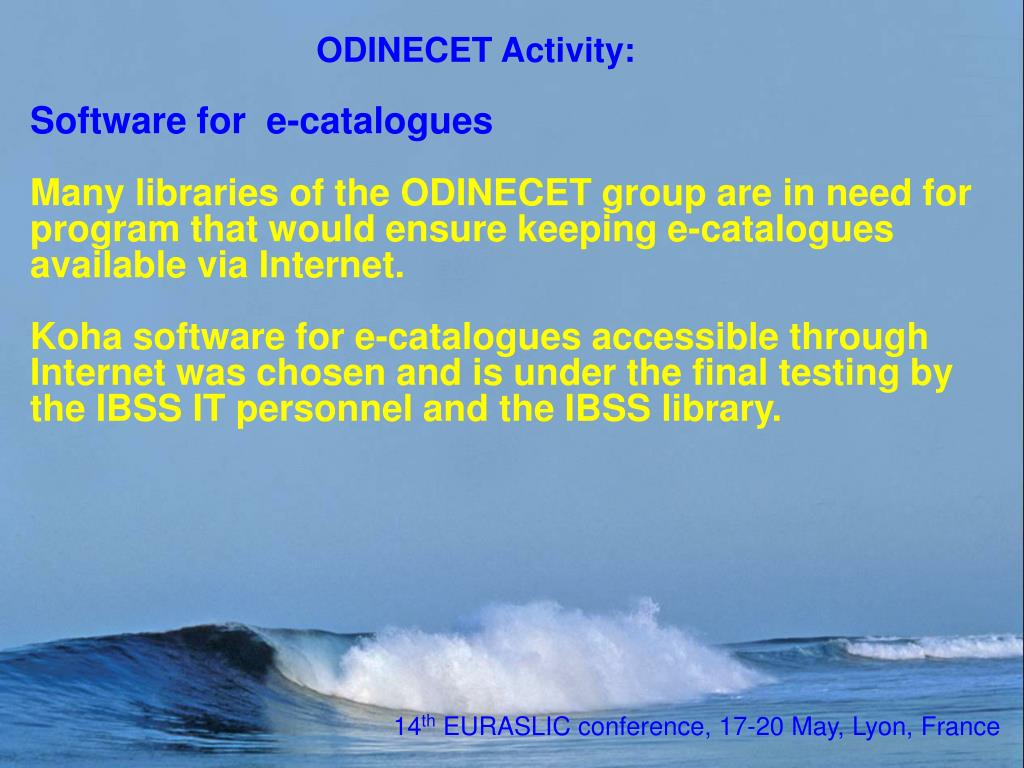 ODINECET Activity:

Software for e-catalogues

Many libraries of the ODINECET group are in need for program that would ensure keeping e-catalogues available via Internet.

Koha software for e-catalogues accessible through Internet was chosen and is under the final testing by the IBSS IT personnel and the IBSS library.

14$^{th}$ EURASLIC conference, 17-20 May, Lyon, France